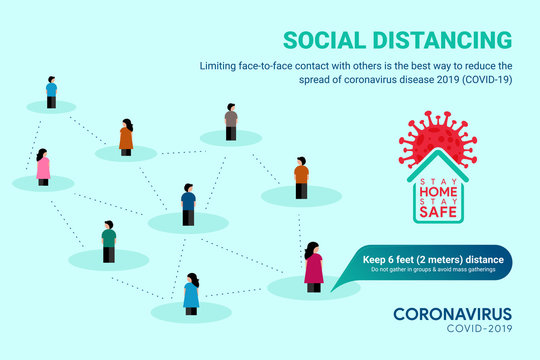 SOCIAL DISTANCING

Limiting face-to-face contact with others is the best way to reduce the spread of coronavirus disease 2019 (COVID-19)

STAY
HOME
STAY
SAFE

Keep 6 feet (2 meters) distance
Do not gather in groups & avoid mass gatherings

CORONAVIRUS
COVID-2019